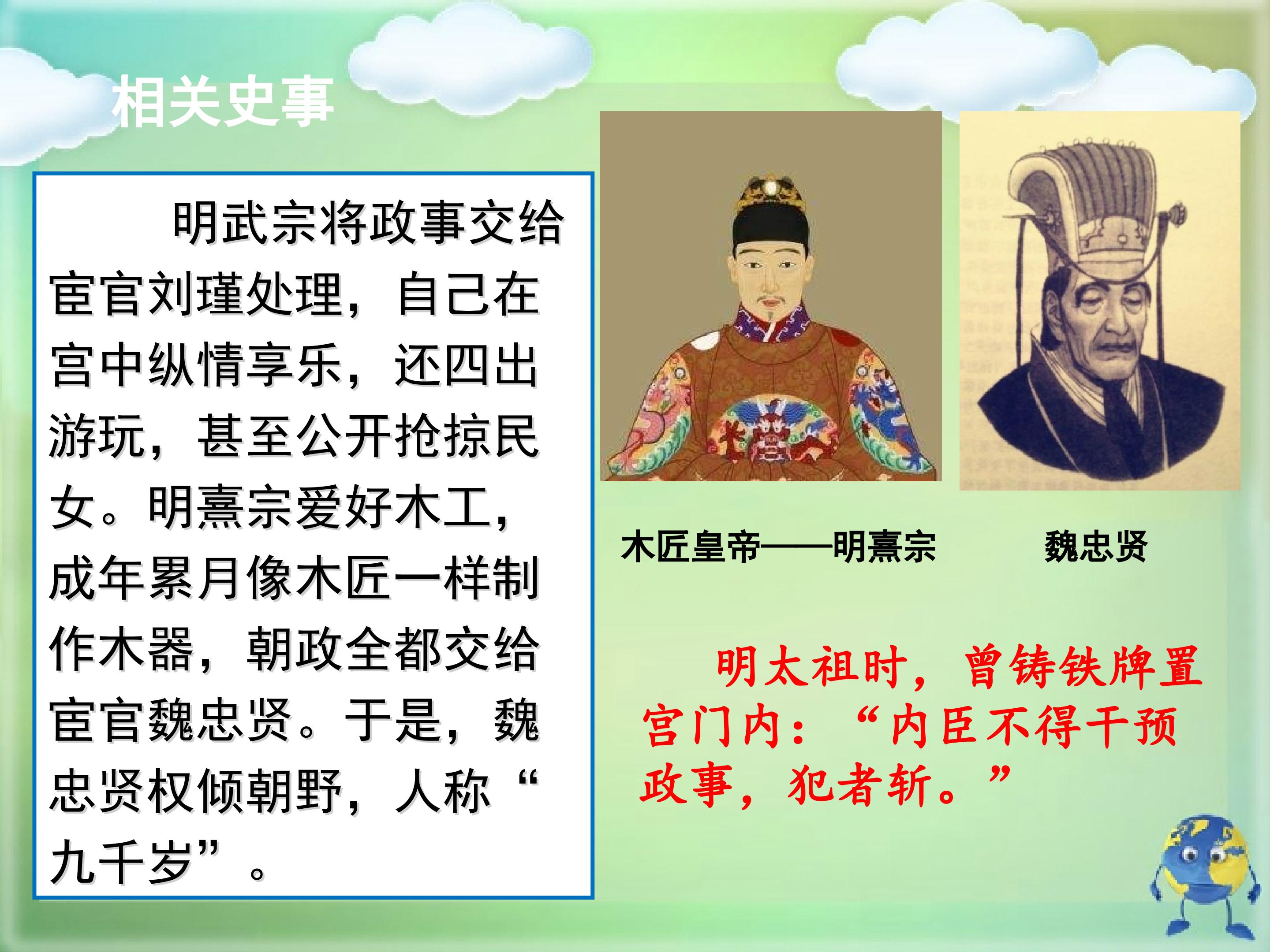 相关史事

明武宗将政事交给宦官刘瑾处理，自己在宫中纵情享乐，还四出游玩，甚至公开抢掠民女。明熹宗爱好木工，成年累月像木匠一样制作木器，朝政全都交给宦官魏忠贤。于是，魏忠贤权倾朝野，人称“九千岁”。

木匠皇帝——明熹宗

魏忠贤

明太祖时，曾铸铁牌置宫门内：“内臣不得干预政事，犯者斩。”